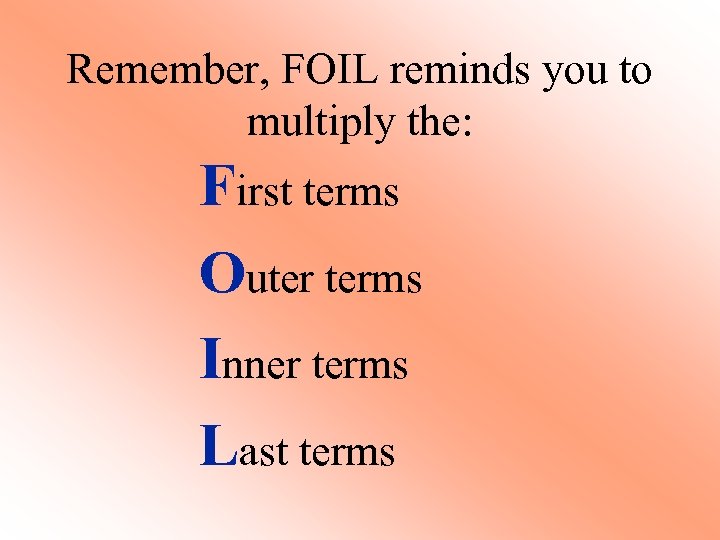 Remember, FOIL reminds you to multiply the:

First terms

Outer terms

Inner terms

Last terms